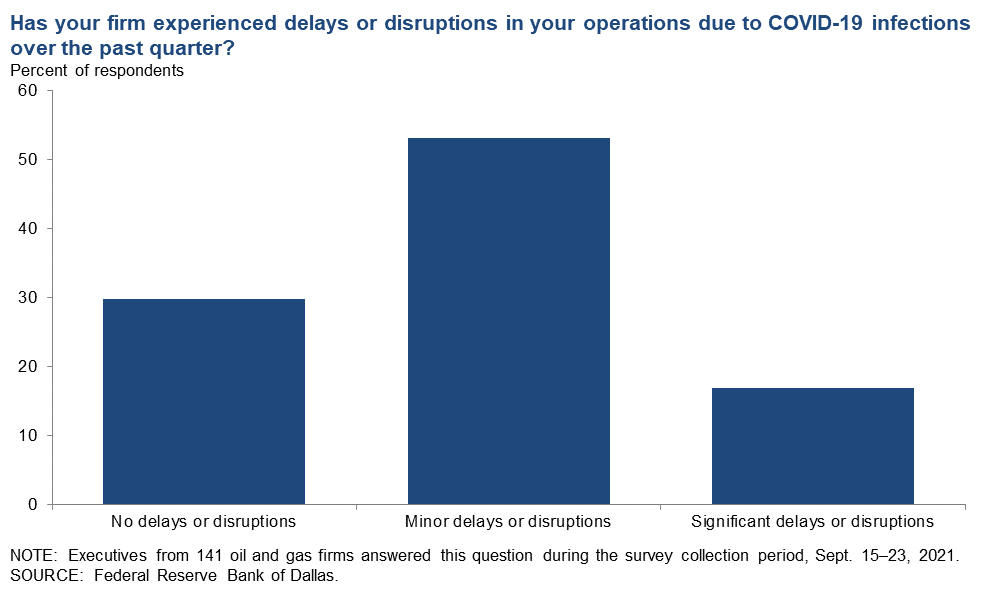 Has your firm experienced delays or disruptions in your operations due to COVID-19 infections over the past quarter?

Percent of respondents

60
50
40
30
20
10
0

No delays or disruptions
Minor delays or disruptions
Significant delays or disruptions

NOTE: Executives from 141 oil and gas firms answered this question during the survey collection period, Sept. 15–23, 2021.
SOURCE: Federal Reserve Bank of Dallas.